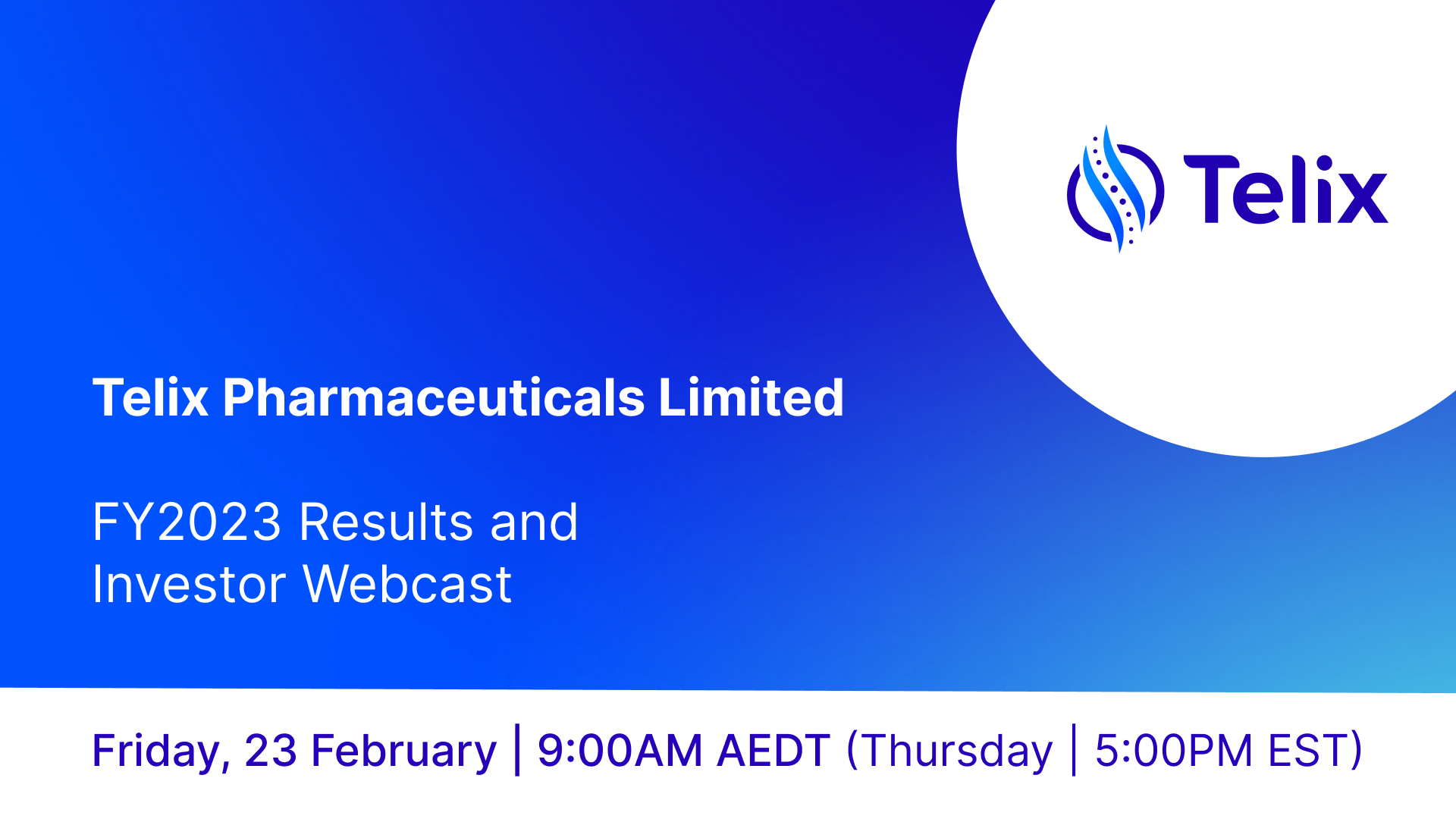 Telix

Telix Pharmaceuticals Limited

FY2023 Results and Investor Webcast

Friday, 23 February | 9:00AM AEDT (Thursday | 5:00PM EST)